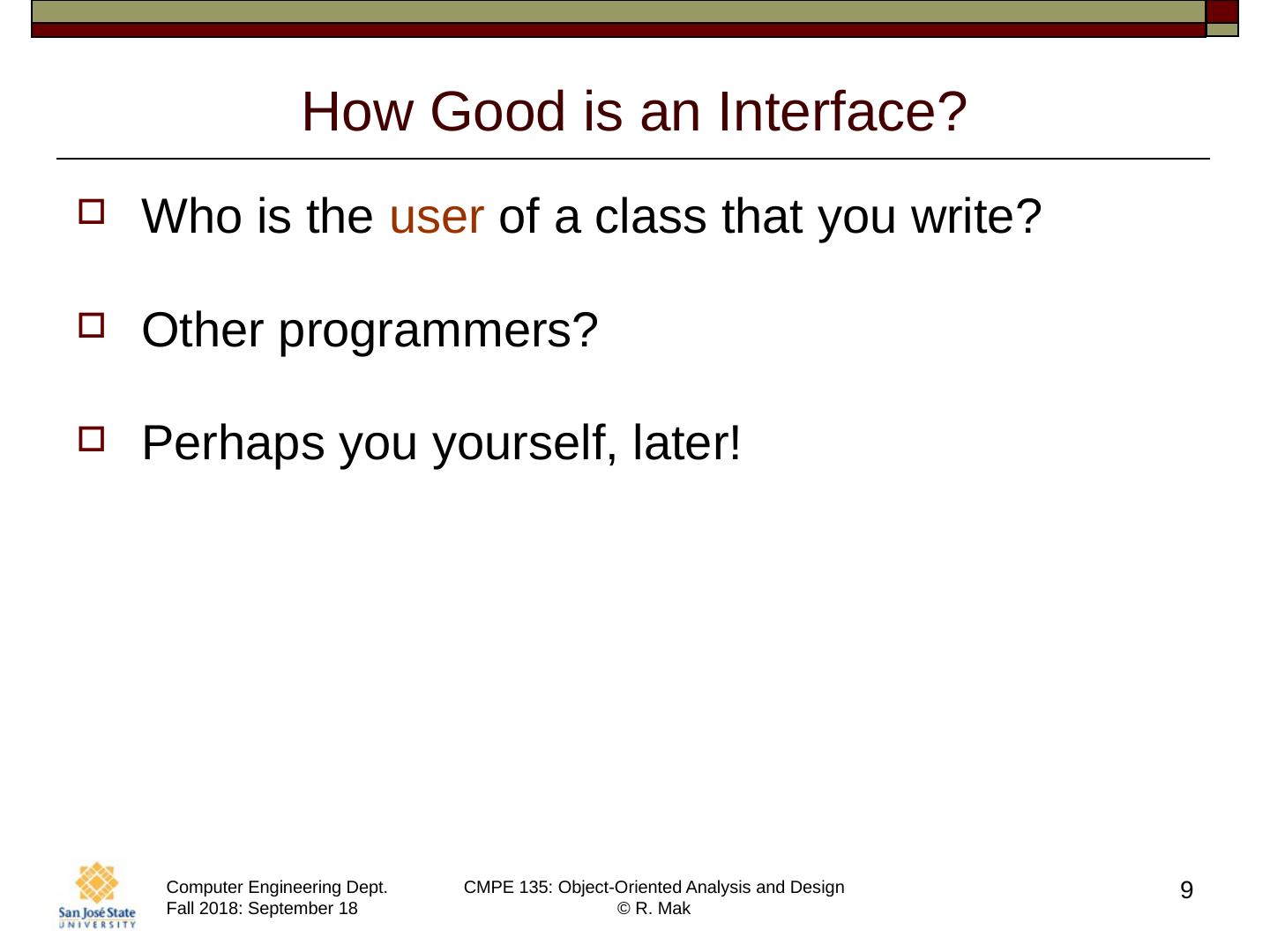 How Good is an Interface?

Who is the user of a class that you write?

Other programmers?

Perhaps you yourself, later!

San José State UNIVERSITY

Computer Engineering Dept.
Fall 2018: September 18

CMPE 135: Object-Oriented Analysis and Design
© R. Mak

9